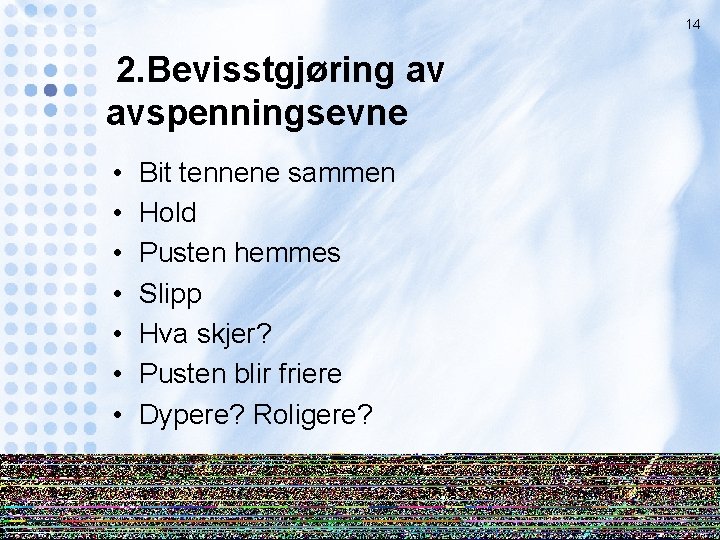 14

2.Bevisstgjøring av avspenningsevne

• Bit tennene sammen
• Hold
• Pusten hemmes
• Slipp
• Hva skjer?
• Pusten blir friere
• Dypere? Roligere?